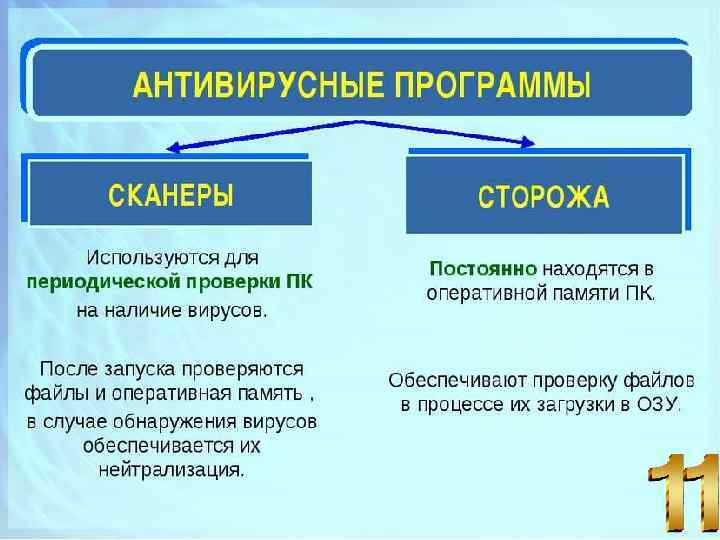 АНТИВИРУСНЫЕ ПРОГРАММЫ

СКАНЕРЫ

Используются для периодической проверки ПК на наличие вирусов.

После запуска проверяются файлы и оперативная память , в случае обнаружения вирусов обеспечивается их нейтрализация.

СТОРОЖА

Постоянно находятся в оперативной памяти ПК.

Обеспечивают проверку файлов в процессе их загрузки в ОЗУ.

11